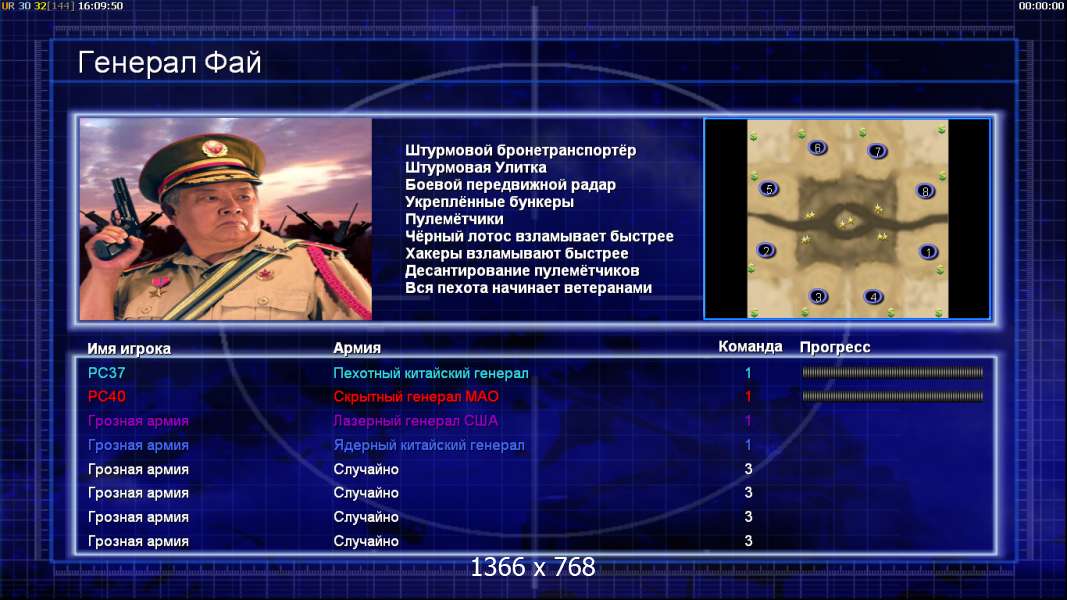 UR 30 32[144] 16:09:50

00:00:00

Генерал Фай

Штурмовой бронетранспортёр
Штурмовая Улитка
Боевой передвижной радар
Укреплённые бункеры
Пулемётчики
Чёрный лотос взламывает быстрее
Хакеры взламывают быстрее
Десантирование пулемётчиков
Вся пехота начинает ветеранами

6 7 5 8 2 1 3 4

| Имя игрока | Армия | Команда | Прогресс |
|---|---|---|---|
| PC37 | Пехотный китайский генерал | 1 | |
| PC40 | Скрытный генерал МАО | 1 | |
| Грозная армия | Лазерный генерал США | 1 | |
| Грозная армия | Ядерный китайский генерал | 1 | |
| Грозная армия | Случайно | 3 | |
| Грозная армия | Случайно | 3 | |
| Грозная армия | Случайно | 3 | |
| Грозная армия | Случайно | 3 | |

1366 x 768